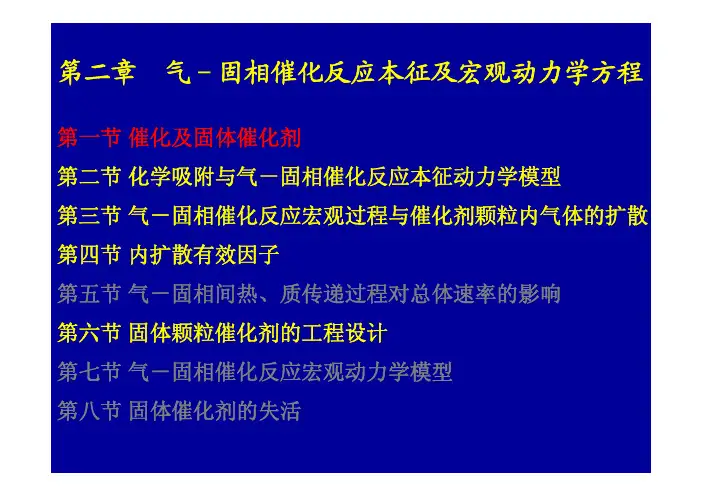 第二章　气－固相催化反应本征及宏观动力学方程

第一节 催化及固体催化剂

第二节 化学吸附与气－固相催化反应本征动力学模型

第三节 气－固相催化反应宏观过程与催化剂颗粒内气体的扩散

第四节 内扩散有效因子

第五节 气－固相间热、质传递过程对总体速率的影响

第六节 固体颗粒催化剂的工程设计

第七节 气－固相催化反应宏观动力学模型

第八节 固体催化剂的失活